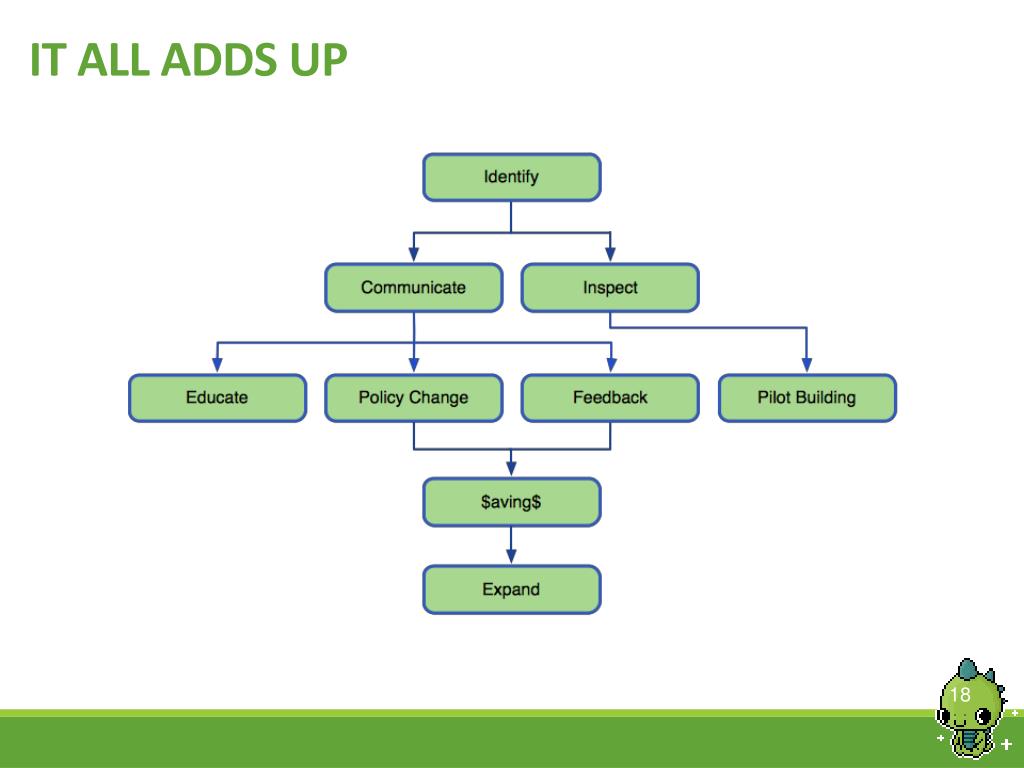 IT ALL ADDS UP

Identify

Communicate

Inspect

Educate

Policy Change

Feedback

Pilot Building

\$aving\$

Expand

18